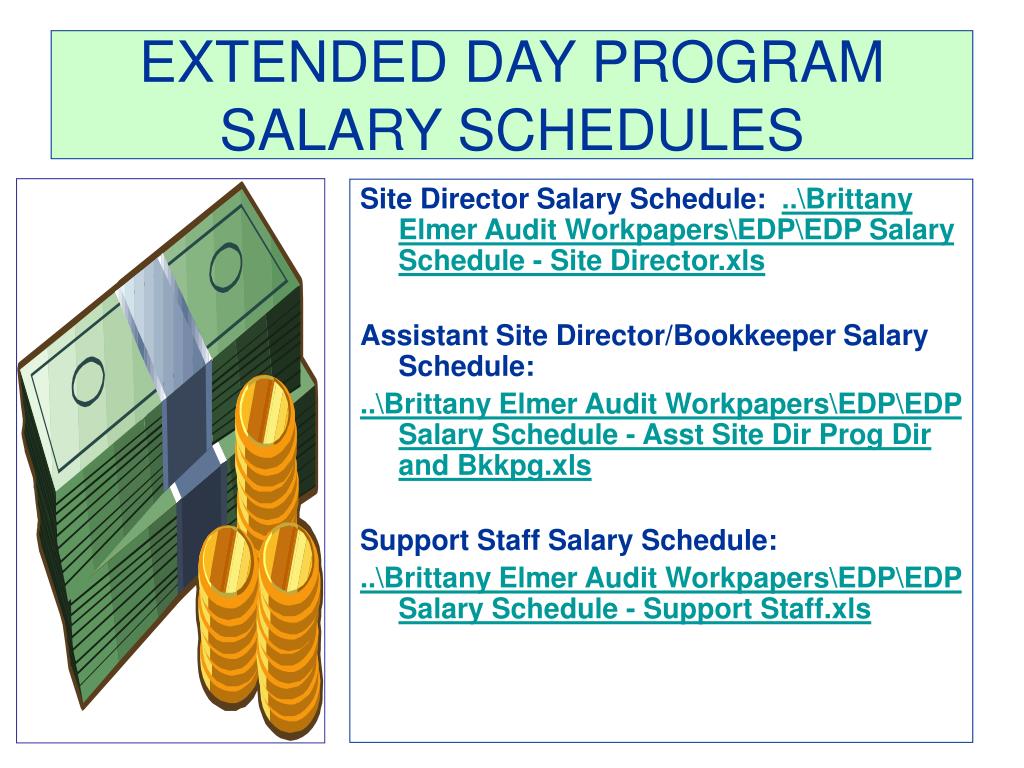 EXTENDED DAY PROGRAM SALARY SCHEDULES

Site Director Salary Schedule: ..\Brittany Elmer Audit Workpapers\EDP\EDP Salary Schedule - Site Director.xls

Assistant Site Director/Bookkeeper Salary Schedule:
..\Brittany Elmer Audit Workpapers\EDP\EDP Salary Schedule - Asst Site Dir Prog Dir and Bkkpg.xls

Support Staff Salary Schedule:
..\Brittany Elmer Audit Workpapers\EDP\EDP Salary Schedule - Support Staff.xls